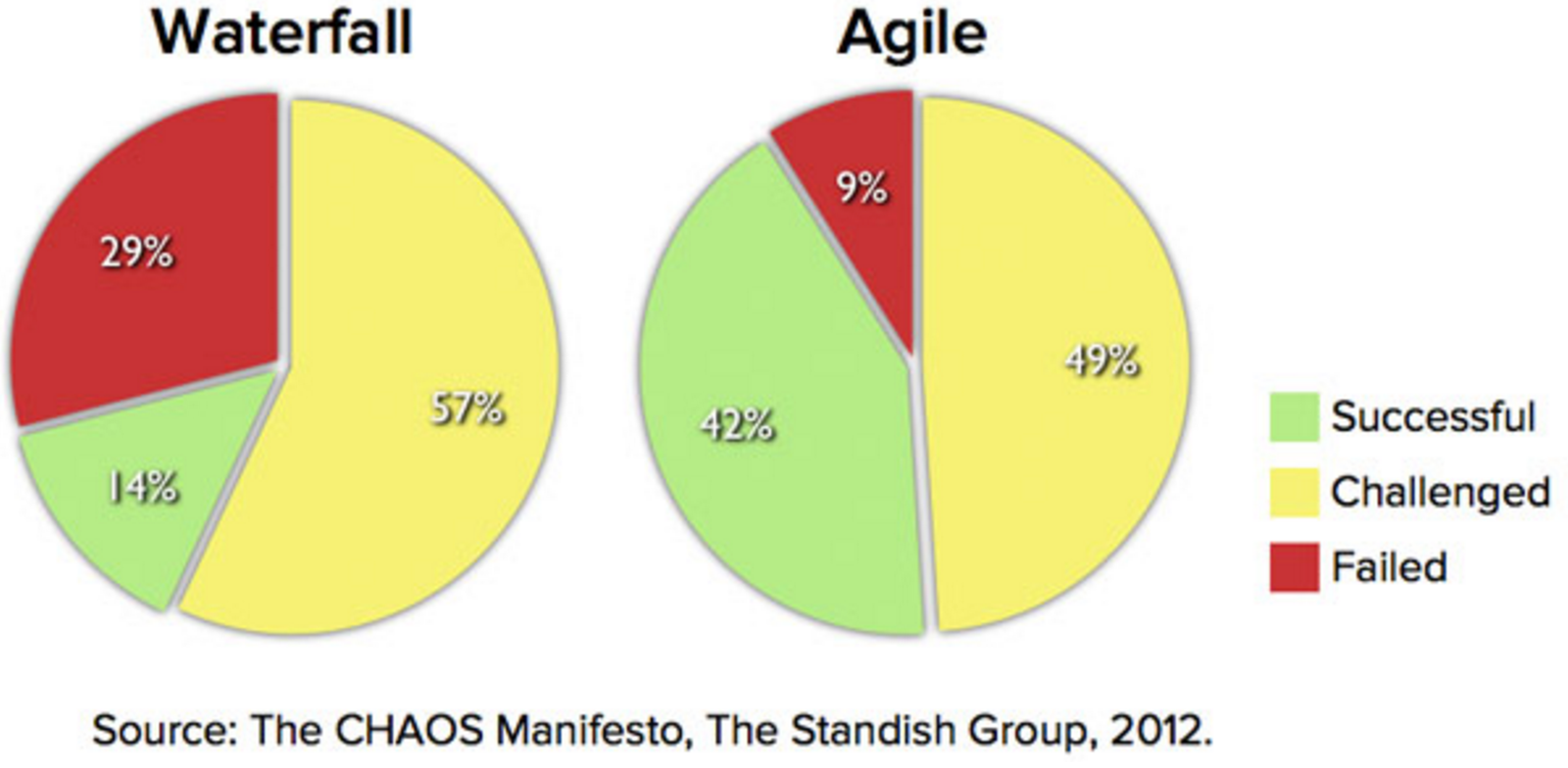 Waterfall

29%

57%

14%

Agile

9%

49%

42%

Successful

Challenged

Failed

Source: The CHAOS Manifesto, The Standish Group, 2012.